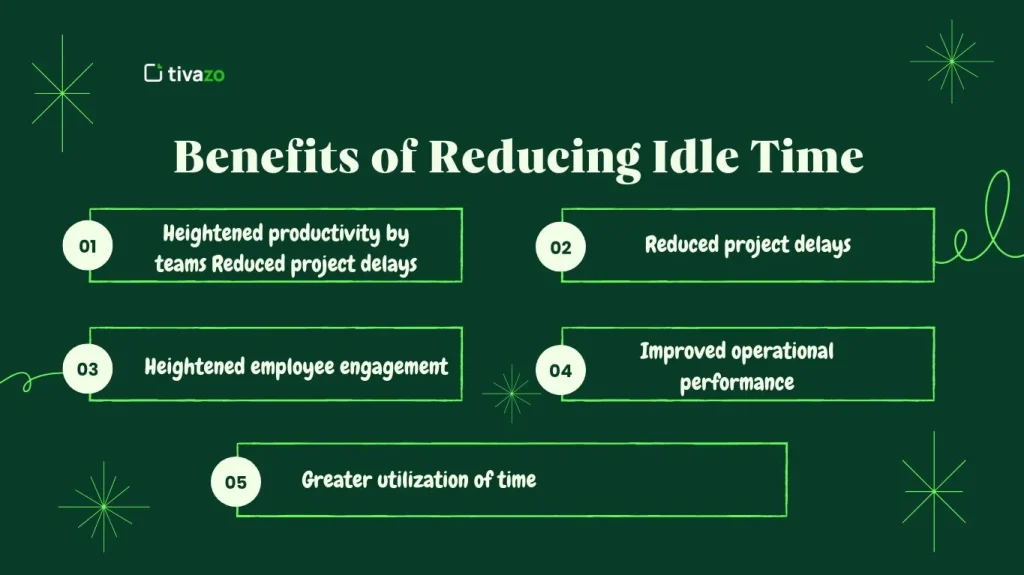 tivazo

Benefits of Reducing Idle Time

01 Heightened productivity by teams Reduced project delays

02 Reduced project delays

03 Heightened employee engagement

04 Improved operational performance

05 Greater utilization of time